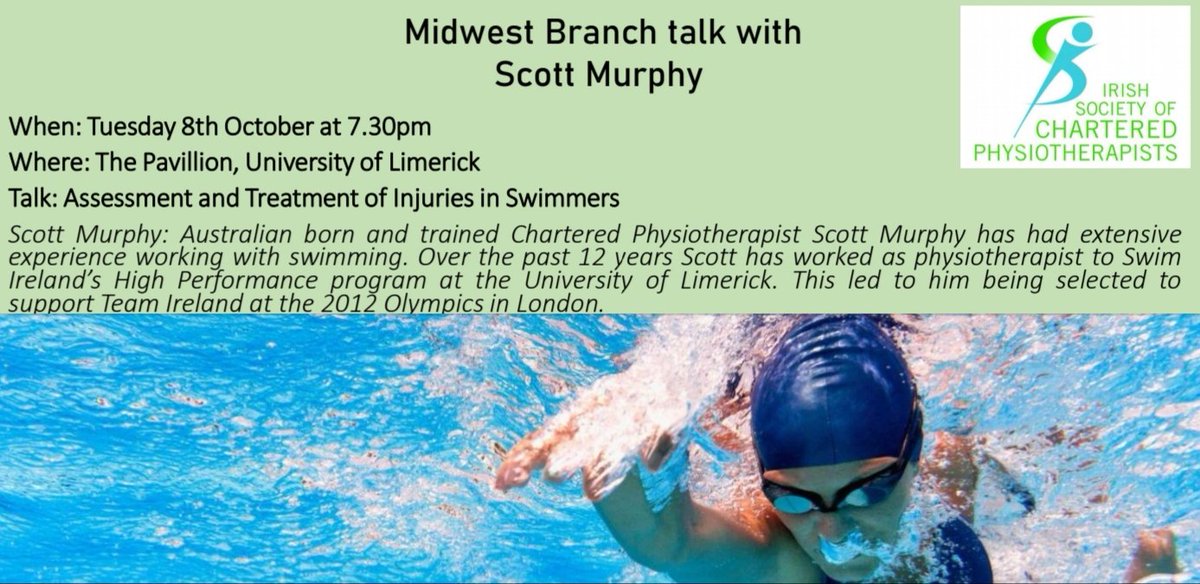 Midwest Branch talk with Scott Murphy

IRISH SOCIETY OF CHARTERED PHYSIOTHERAPISTS

When: Tuesday 8th October at 7.30pm

Where: The Pavillion, University of Limerick

Talk: Assessment and Treatment of Injuries in Swimmers

Scott Murphy: Australian born and trained Chartered Physiotherapist Scott Murphy has had extensive experience working with swimming. Over the past 12 years Scott has worked as physiotherapist to Swim Ireland's High Performance program at the University of Limerick. This led to him being selected to support Team Ireland at the 2012 Olympics in London.